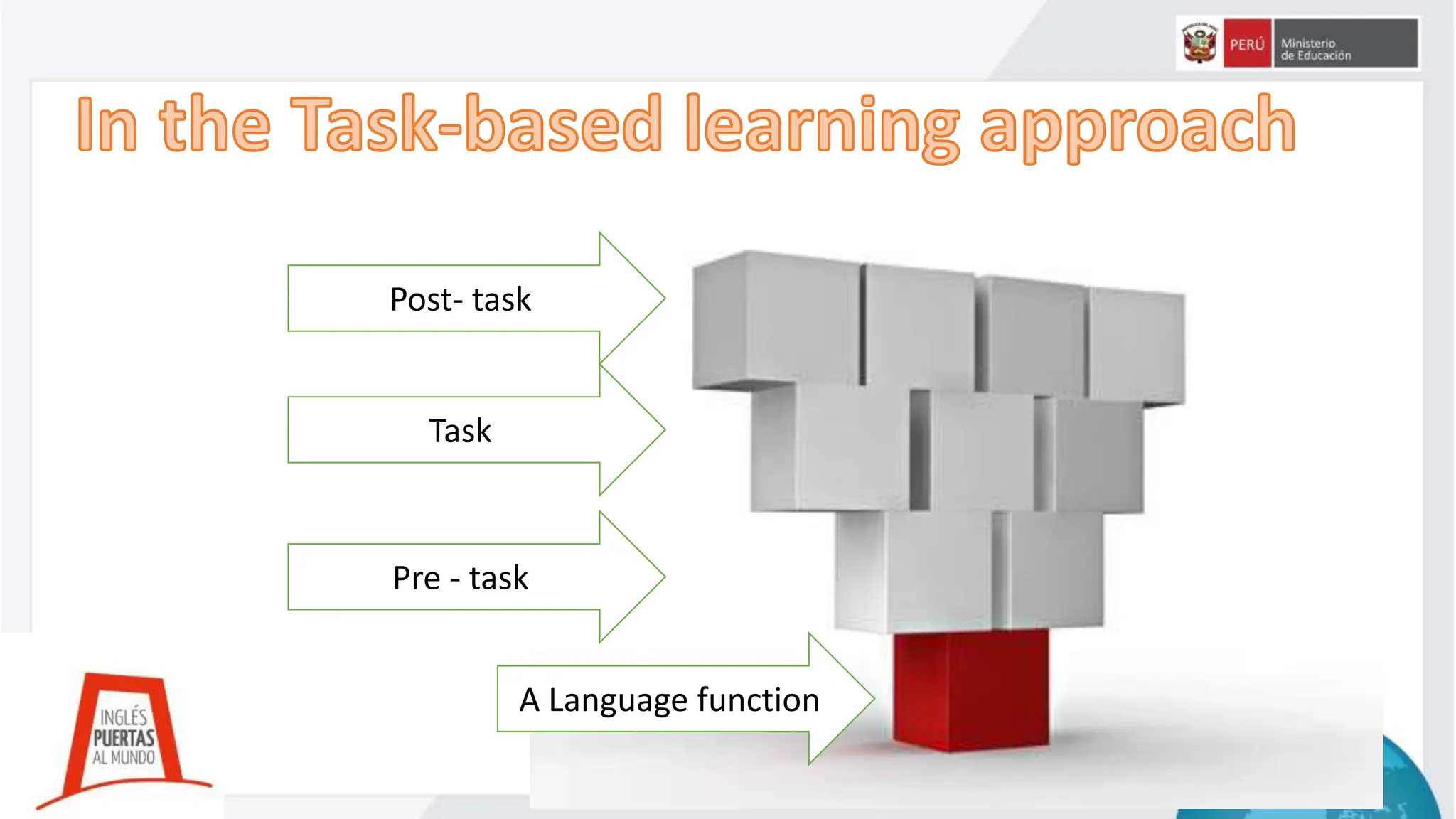 PERÚ Ministerio de Educación

In the Task-based learning approach

Post- task

Task

Pre - task

A Language function

INGLÉS PUERTAS AL MUNDO